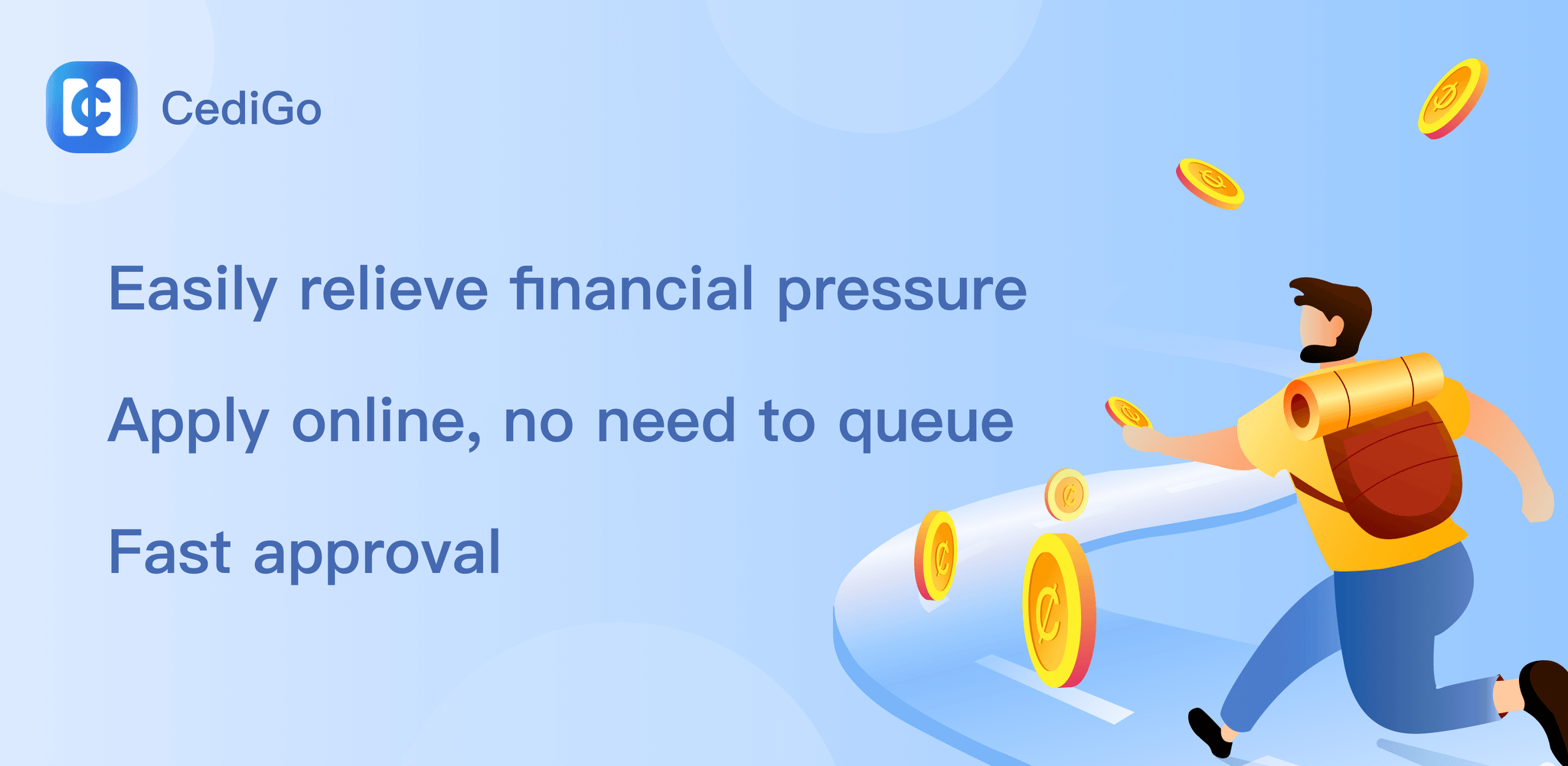 CediGo

Easily relieve financial pressure

Apply online, no need to queue

Fast approval